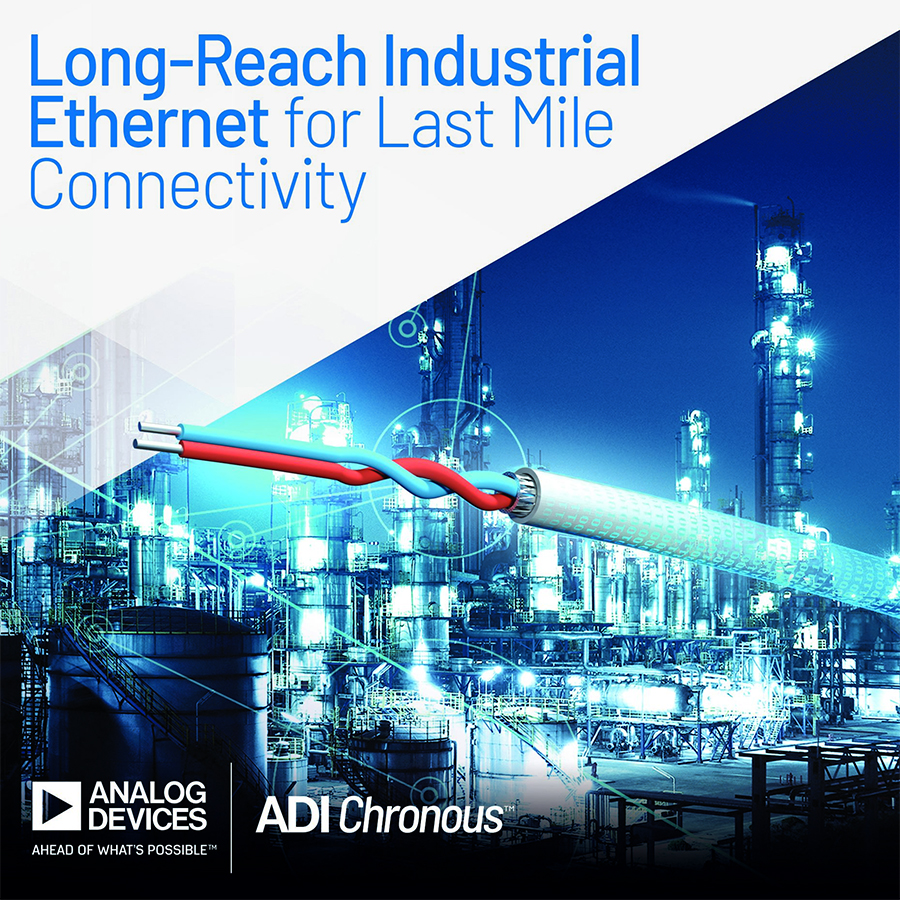 Long-Reach Industrial Ethernet for Last Mile Connectivity

ANALOG DEVICES
AHEAD OF WHAT'S POSSIBLE™

ADI Chronous™